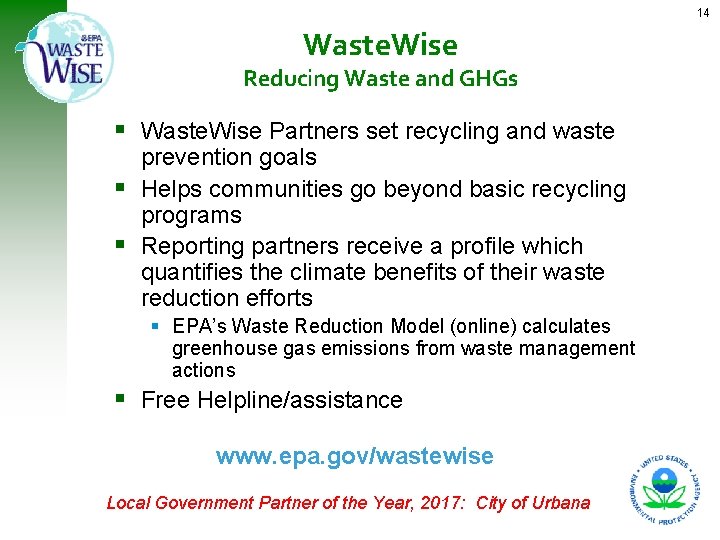 14

EPA WASTE WISE

WasteWise
Reducing Waste and GHGs

▪ WasteWise Partners set recycling and waste prevention goals
▪ Helps communities go beyond basic recycling programs
▪ Reporting partners receive a profile which quantifies the climate benefits of their waste reduction efforts
  ▪ EPA's Waste Reduction Model (online) calculates greenhouse gas emissions from waste management actions
▪ Free Helpline/assistance

www.epa.gov/wastewise

Local Government Partner of the Year, 2017: City of Urbana

UNITED STATES ENVIRONMENTAL PROTECTION AGENCY